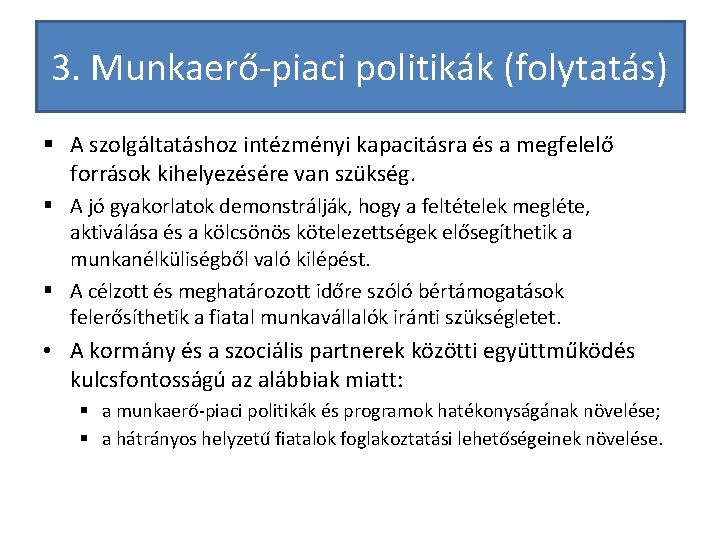 3. Munkaerő-piaci politikák (folytatás)

▪ A szolgáltatáshoz intézményi kapacitásra és a megfelelő források kihelyezésére van szükség.

▪ A jó gyakorlatok demonstrálják, hogy a feltételek megléte, aktiválása és a kölcsönös kötelezettségek elősegíthetik a munkanélküliségből való kilépést.

▪ A célzott és meghatározott időre szóló bértámogatások felerősíthetik a fiatal munkavállalók iránti szükségletet.

• A kormány és a szociális partnerek közötti együttműködés kulcsfontosságú az alábbiak miatt:

▪ a munkaerő-piaci politikák és programok hatékonyságának növelése;

▪ a hátrányos helyzetű fiatalok foglakoztatási lehetőségeinek növelése.